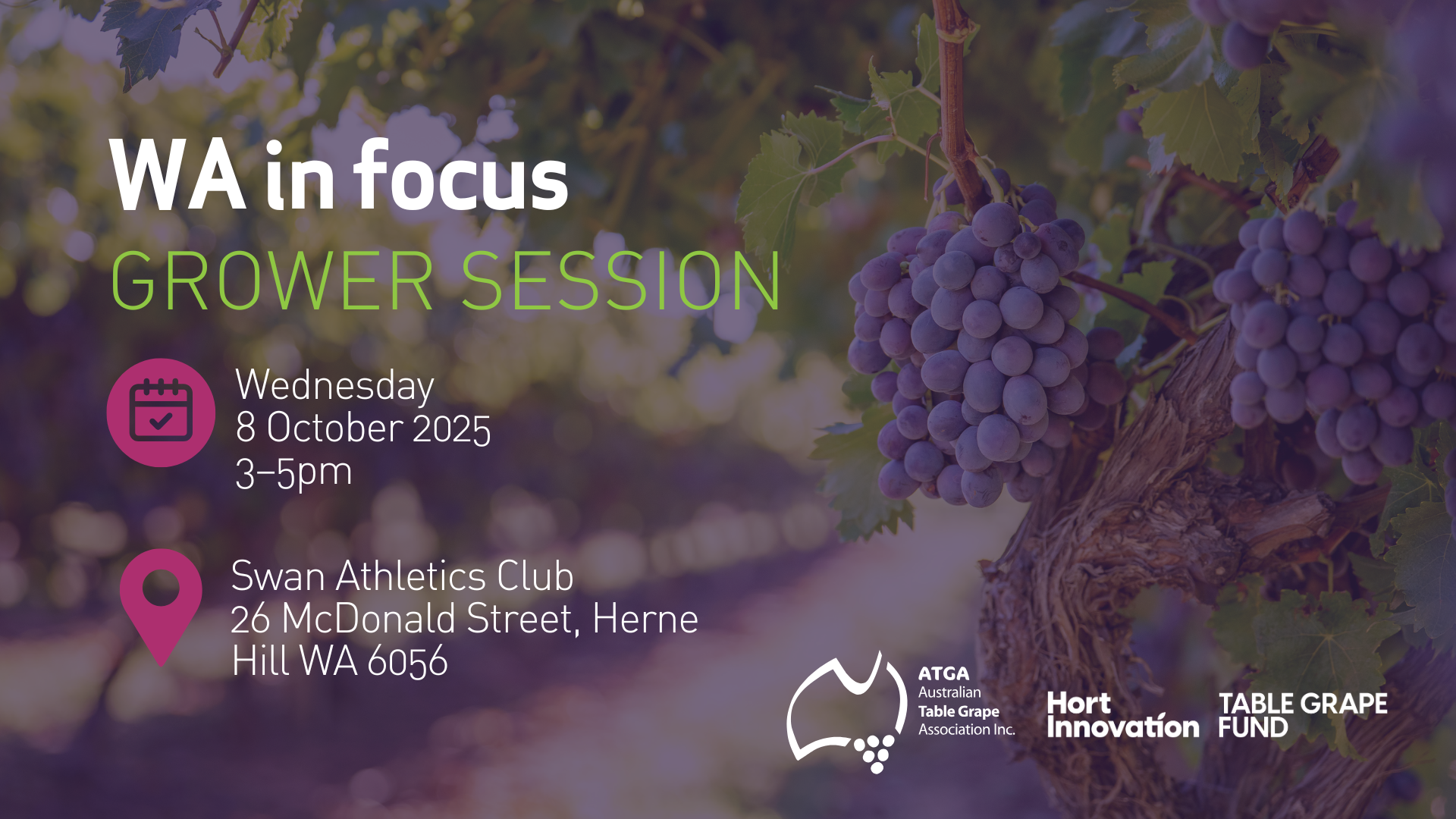 WA in focus
GROWER SESSION

Wednesday
8 October 2025
3–5pm

Swan Athletics Club
26 McDonald Street, Herne Hill WA 6056

ATGA
Australian
Table Grape
Association Inc.

Hort
Innovation

TABLE GRAPE
FUND